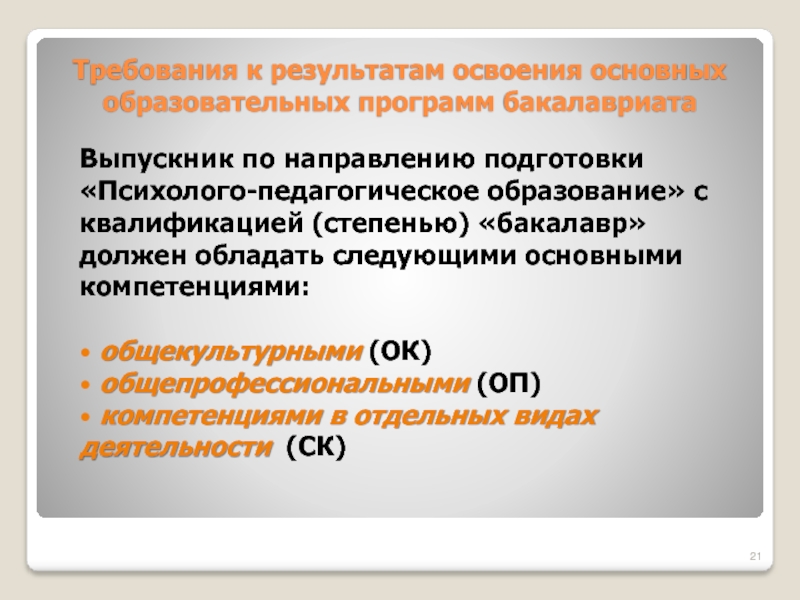 Требования к результатам освоения основных образовательных программ бакалавриата

Выпускник по направлению подготовки «Психолого-педагогическое образование» с квалификацией (степенью) «бакалавр» должен обладать следующими основными компетенциями:

• общекультурными (ОК)
• общепрофессиональными (ОП)
• компетенциями в отдельных видах деятельности (СК)

21